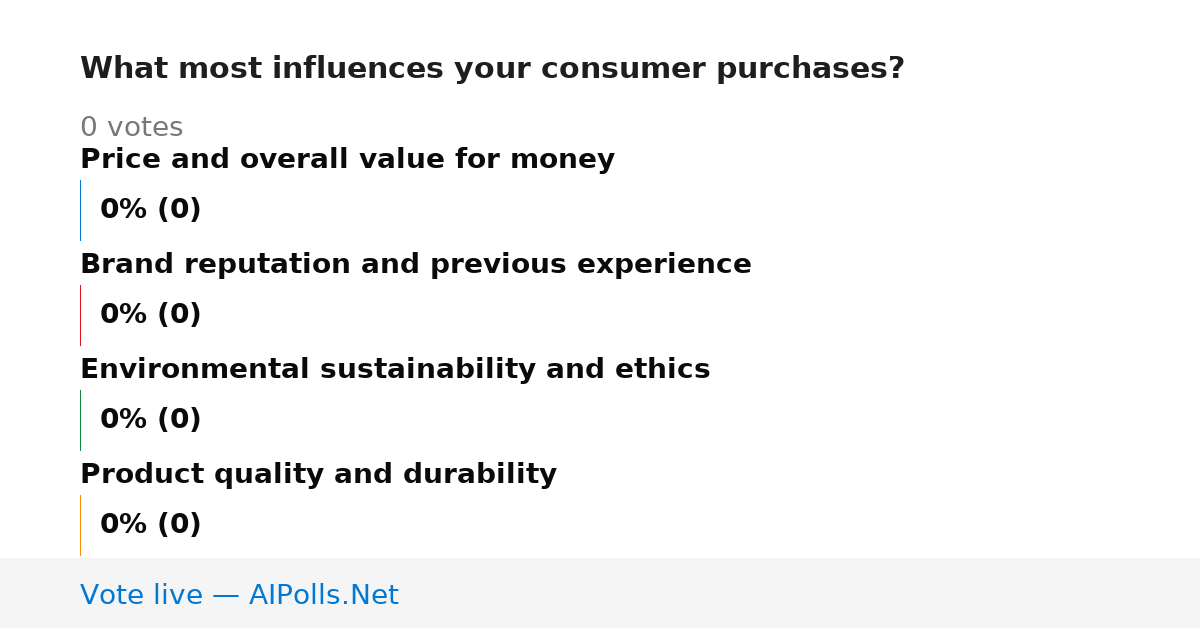 What most influences your consumer purchases?

0 votes

Price and overall value for money

0% (0)

Brand reputation and previous experience

0% (0)

Environmental sustainability and ethics

0% (0)

Product quality and durability

0% (0)

Vote live — AIPolls.Net